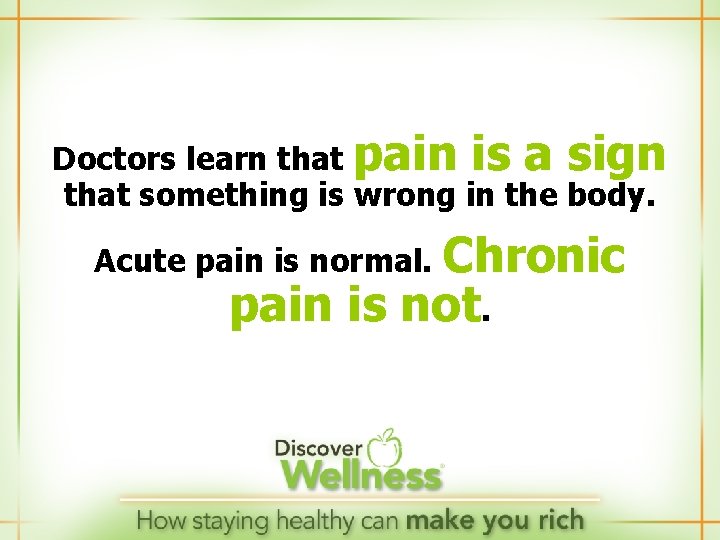 Doctors learn that pain is a sign that something is wrong in the body.

Acute pain is normal. Chronic pain is not.

Discover Wellness

How staying healthy can make you rich